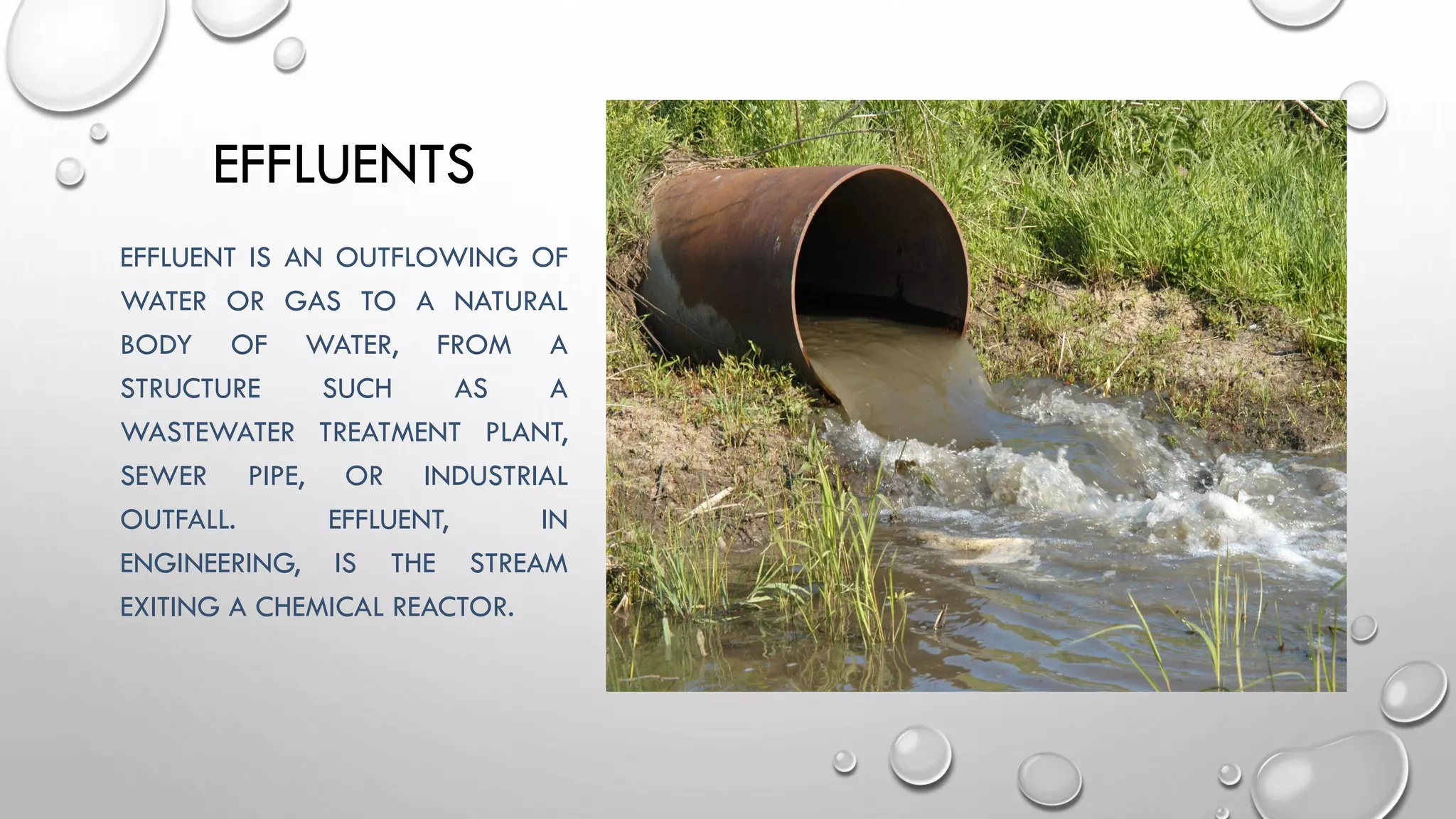 EFFLUENTS

EFFLUENT IS AN OUTFLOWING OF WATER OR GAS TO A NATURAL BODY OF WATER, FROM A STRUCTURE SUCH AS A WASTEWATER TREATMENT PLANT, SEWER PIPE, OR INDUSTRIAL OUTFALL. EFFLUENT, IN ENGINEERING, IS THE STREAM EXITING A CHEMICAL REACTOR.